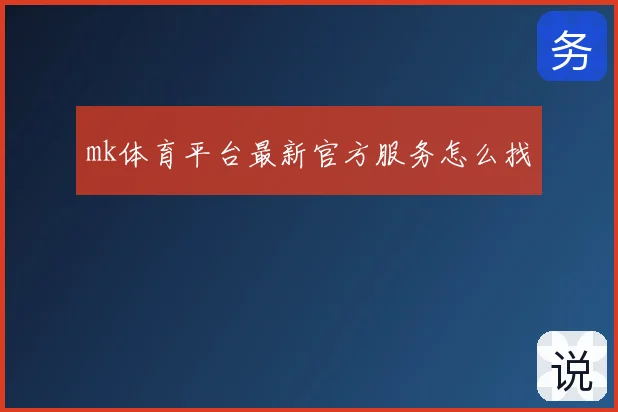 务

mk体育平台最新官方服务怎么找

说